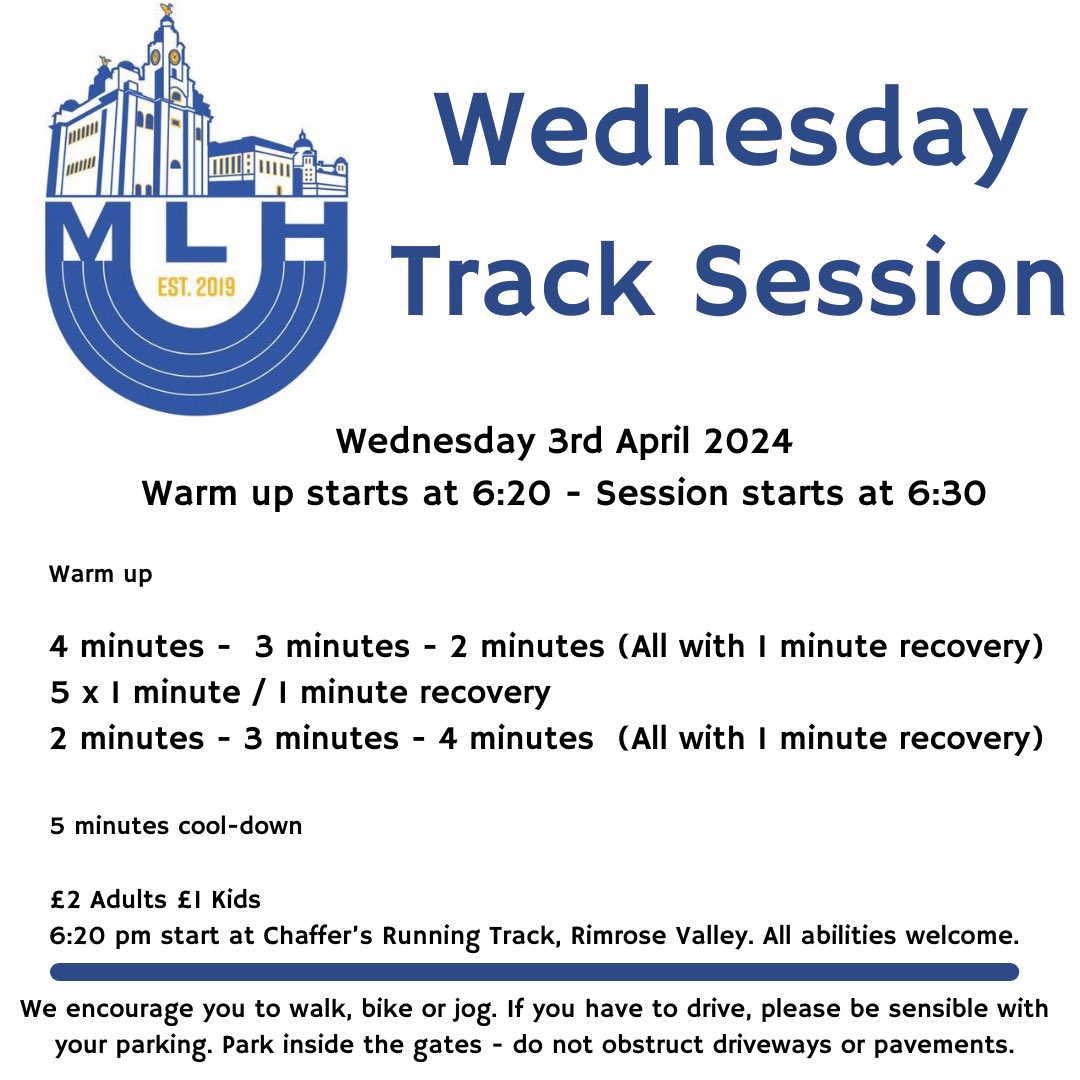 MLH
EST. 2019

Wednesday Track Session

Wednesday 3rd April 2024
Warm up starts at 6:20 - Session starts at 6:30

Warm up

4 minutes - 3 minutes - 2 minutes (All with 1 minute recovery)
5 x 1 minute / 1 minute recovery
2 minutes - 3 minutes - 4 minutes (All with 1 minute recovery)

5 minutes cool-down

£2 Adults £1 Kids
6:20 pm start at Chaffer's Running Track, Rimrose Valley. All abilities welcome.

We encourage you to walk, bike or jog. If you have to drive, please be sensible with your parking. Park inside the gates - do not obstruct driveways or pavements.